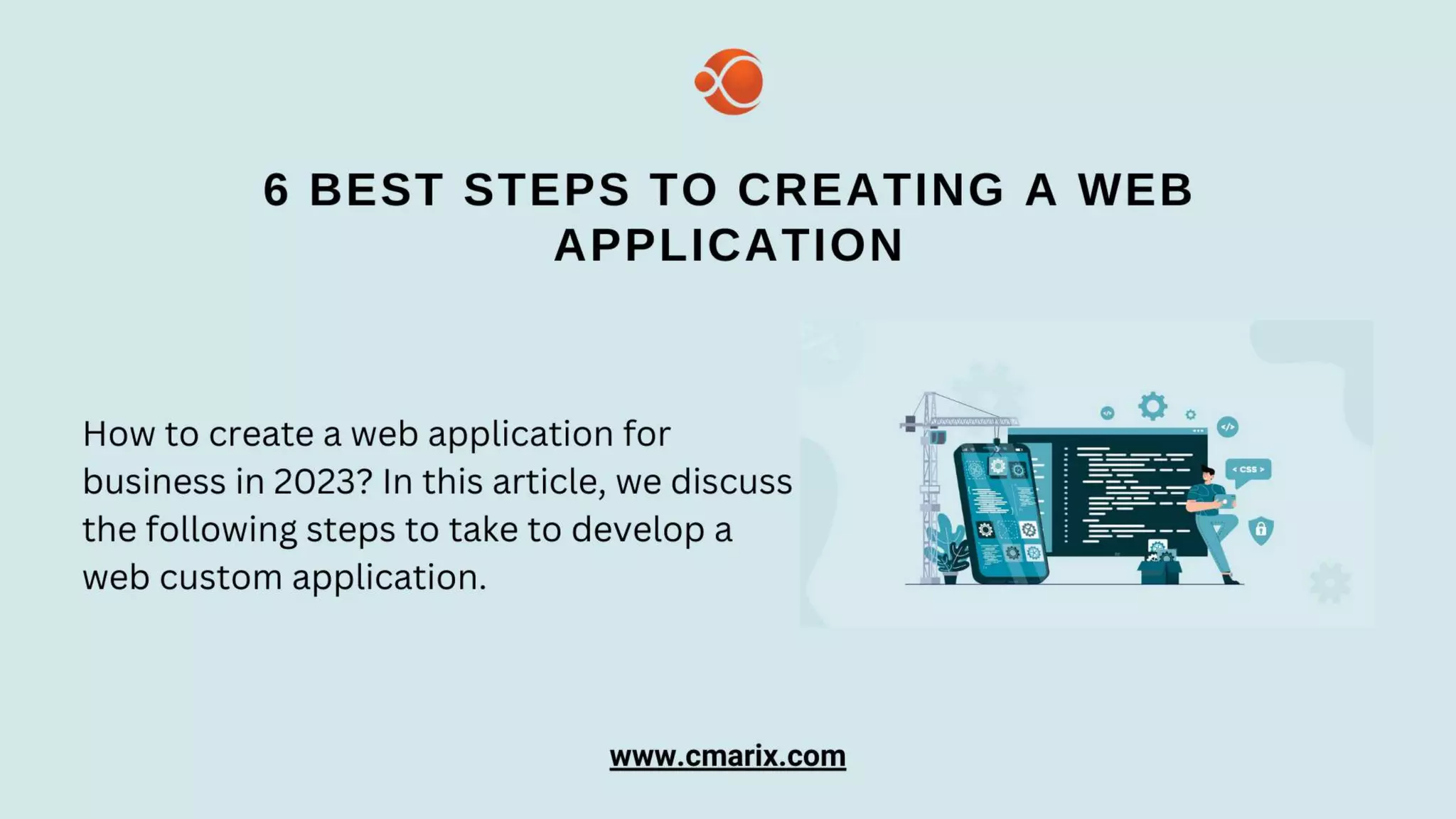 6 BEST STEPS TO CREATING A WEB APPLICATION

How to create a web application for business in 2023? In this article, we discuss the following steps to take to develop a web custom application.

< CSS >

www.cmarix.com